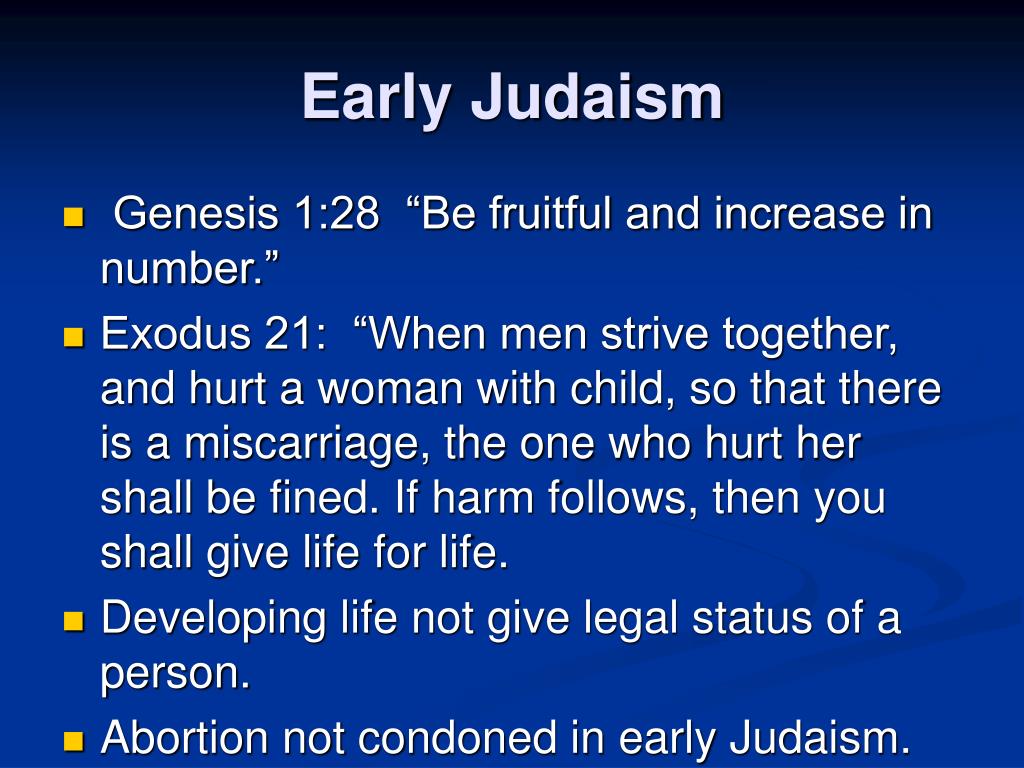 Early Judaism

Genesis 1:28 “Be fruitful and increase in number.”

Exodus 21: “When men strive together, and hurt a woman with child, so that there is a miscarriage, the one who hurt her shall be fined. If harm follows, then you shall give life for life.

Developing life not give legal status of a person.

Abortion not condoned in early Judaism.